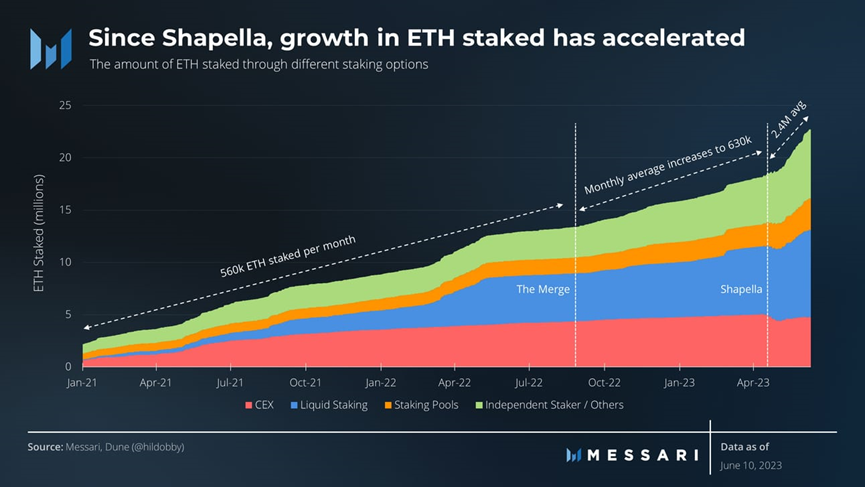 Since Shapella, growth in ETH staked has accelerated

The amount of ETH staked through different staking options

ETH Staked (millions)

25
20
15
10
5
0

560k ETH staked per month

Monthly average increases to 630k

2.4M avg

The Merge

Shapella

Jan-21
Apr-21
Jul-21
Oct-21
Jan-22
Apr-22
Jul-22
Oct-22
Jan-23
Apr-23

CEX
Liquid Staking
Staking Pools
Independent Staker / Others

Source: Messari, Dune (@hildobby)

MESSARI

Data as of
June 10, 2023